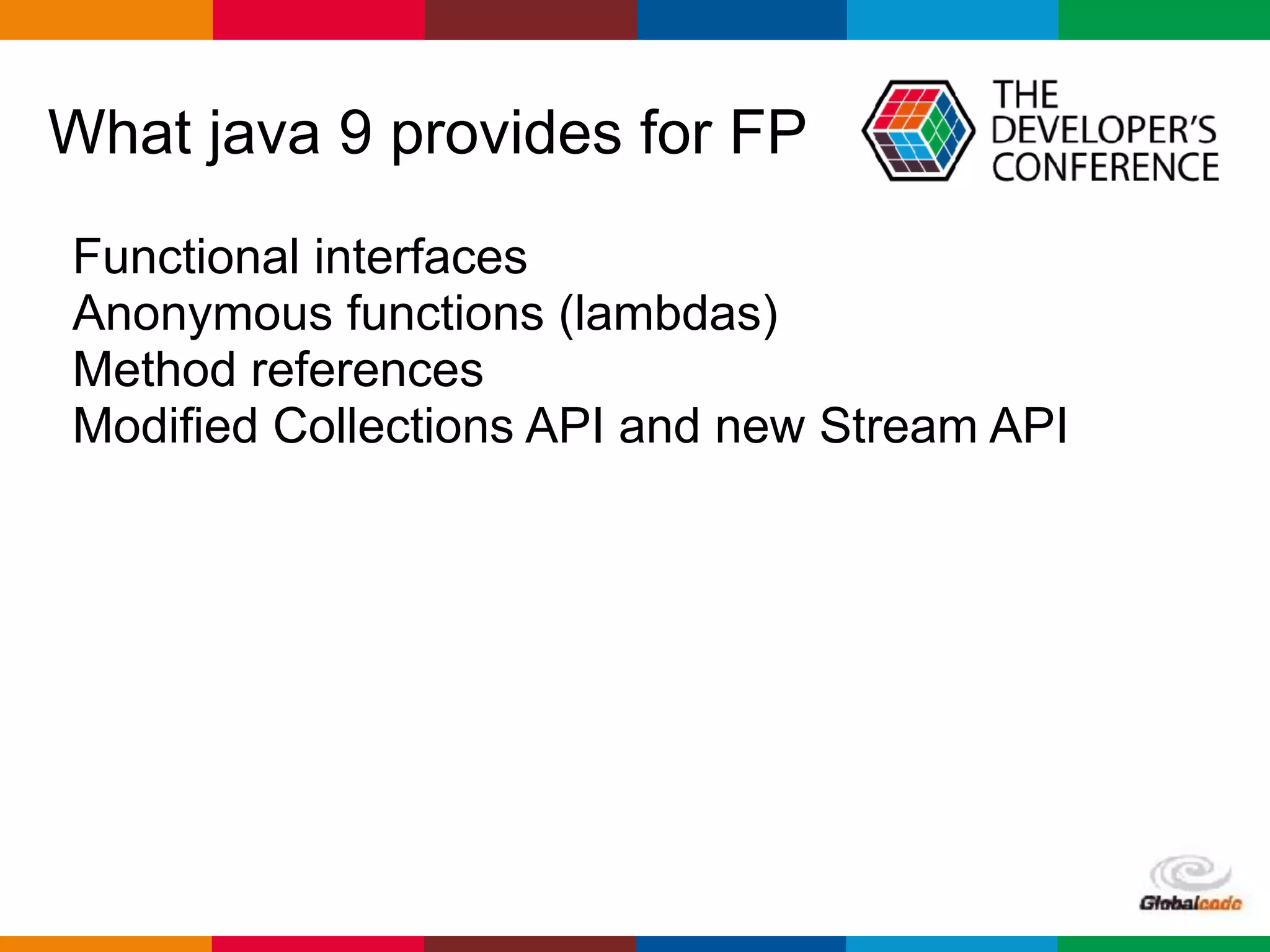 What java 9 provides for FP

THE DEVELOPER'S CONFERENCE

Functional interfaces
Anonymous functions (lambdas)
Method references
Modified Collections API and new Stream API

Globalcode